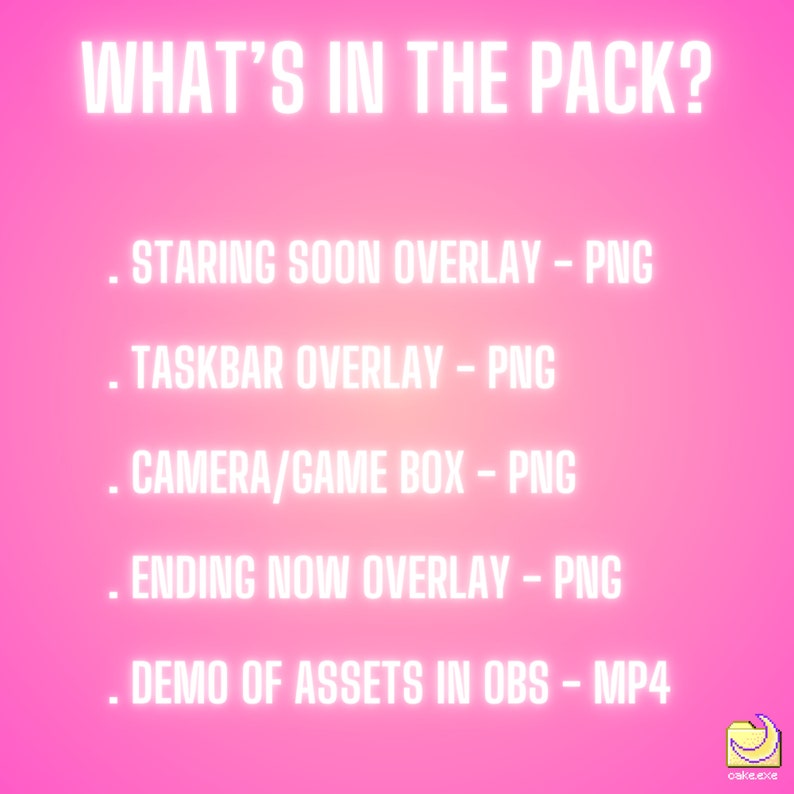 WHAT'S IN THE PACK?

. STARING SOON OVERLAY - PNG

. TASKBAR OVERLAY - PNG

. CAMERA/GAME BOX - PNG

. ENDING NOW OVERLAY - PNG

. DEMO OF ASSETS IN OBS - MP4

cake.exe